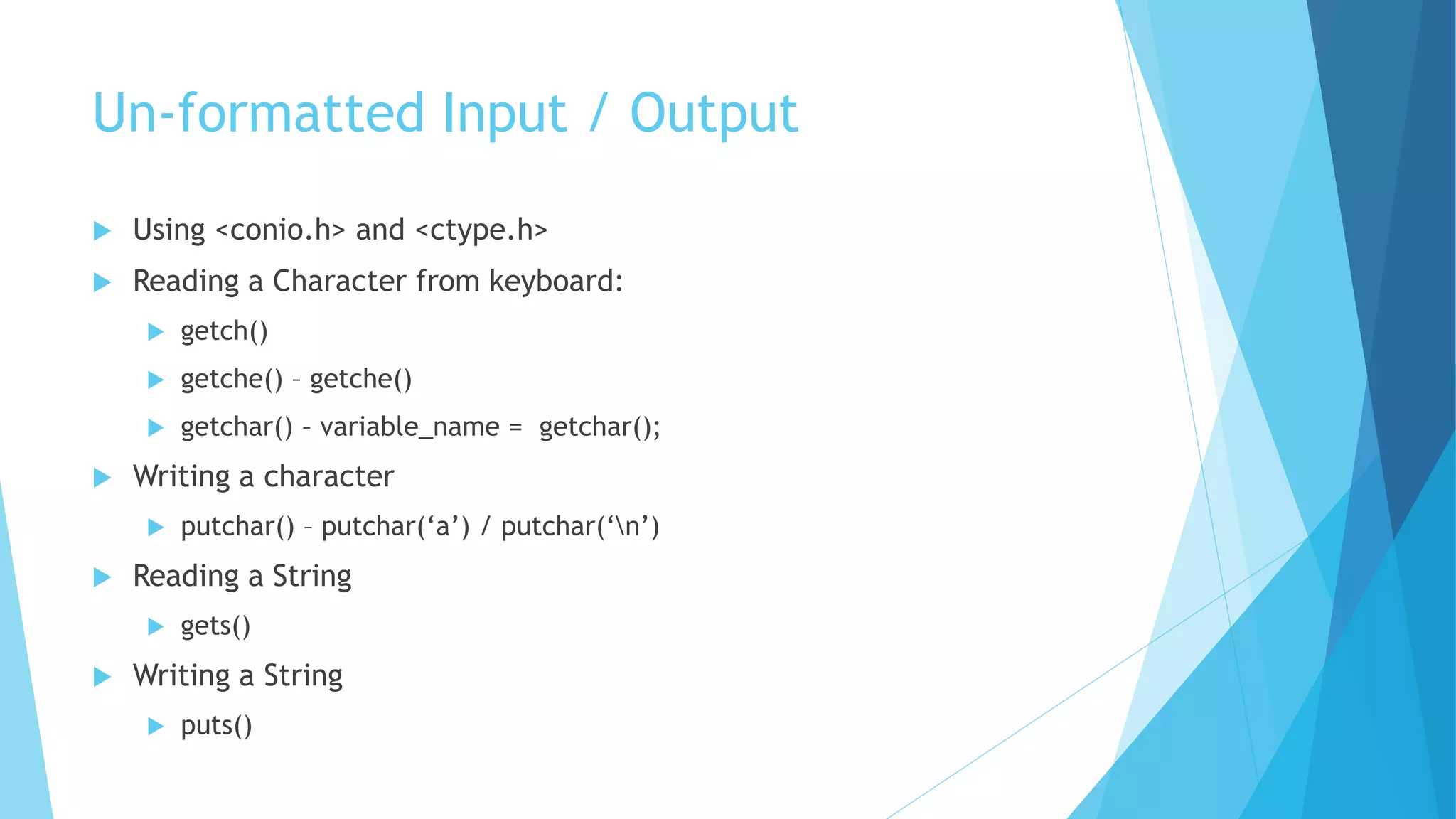 Un-formatted Input / Output

Using <conio.h> and <ctype.h>

Reading a Character from keyboard:

getch()

getche() – getche()

getchar() – variable_name = getchar();

Writing a character

putchar() – putchar(‘a’) / putchar(‘\n’)

Reading a String

gets()

Writing a String

puts()